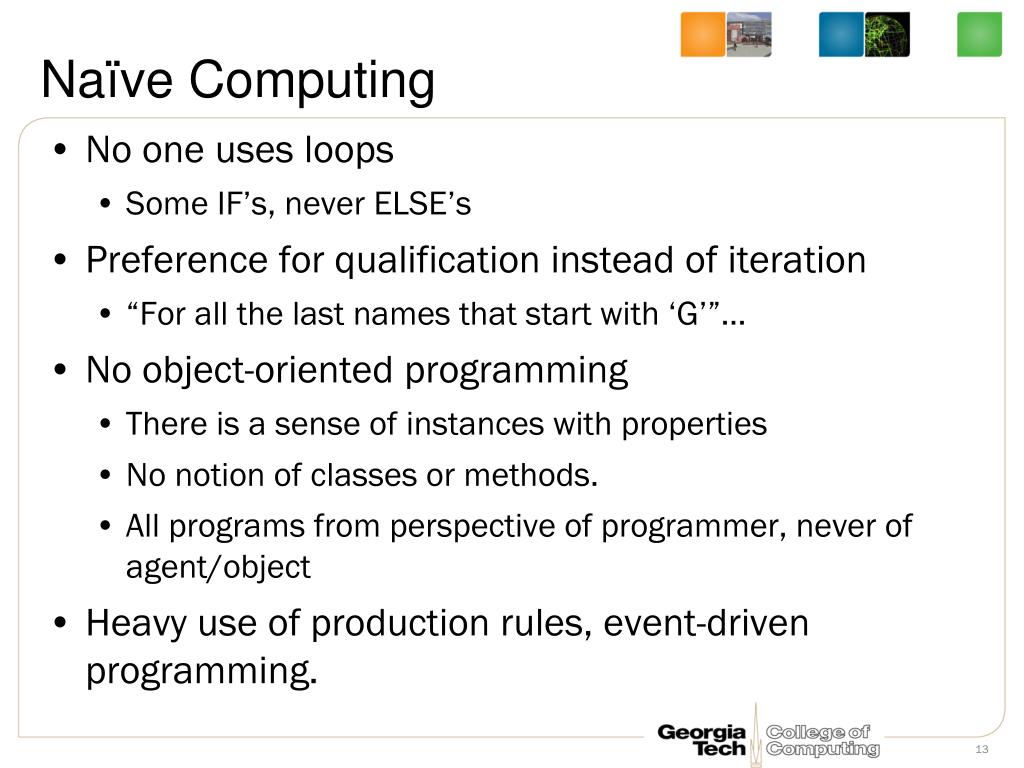 Naïve Computing

• No one uses loops
  • Some IF’s, never ELSE’s
• Preference for qualification instead of iteration
  • “For all the last names that start with ‘G’”…
• No object-oriented programming
  • There is a sense of instances with properties
  • No notion of classes or methods.
  • All programs from perspective of programmer, never of agent/object
• Heavy use of production rules, event-driven programming.

Georgia Tech College of Computing

13